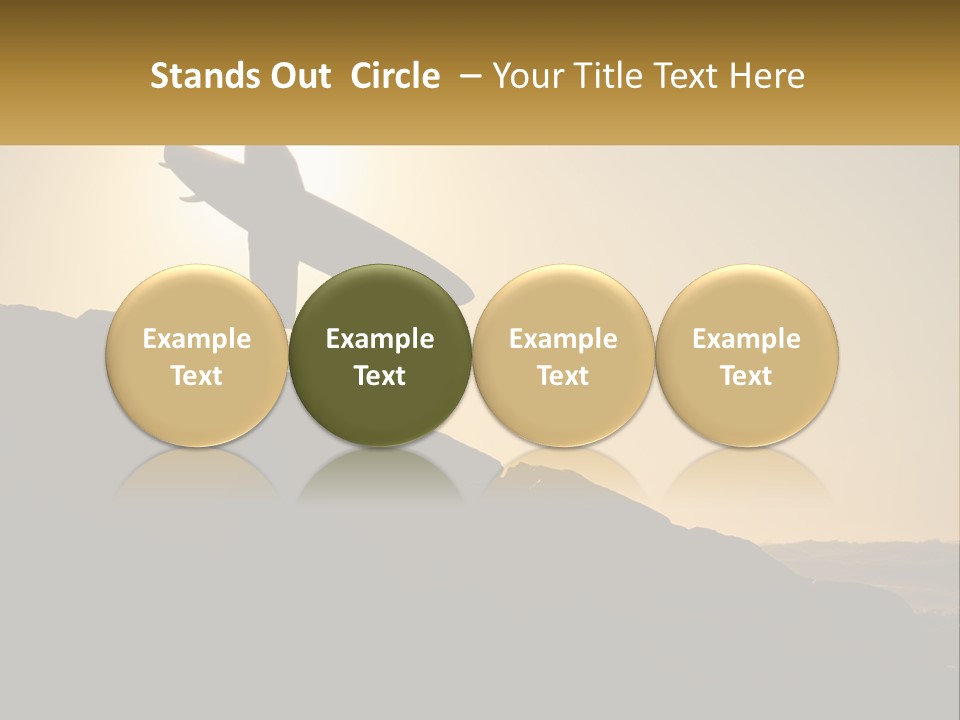 Stands Out Circle – Your Title Text Here

Example Text

Example Text

Example Text

Example Text